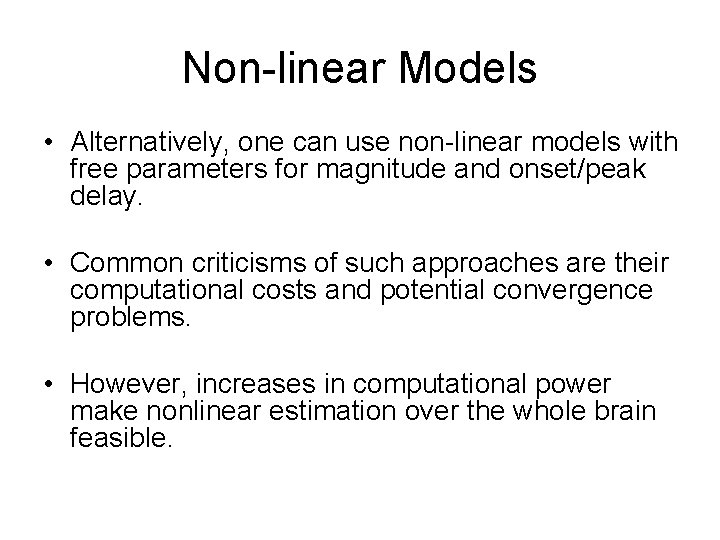 Non-linear Models

• Alternatively, one can use non-linear models with free parameters for magnitude and onset/peak delay.

• Common criticisms of such approaches are their computational costs and potential convergence problems.

• However, increases in computational power make nonlinear estimation over the whole brain feasible.